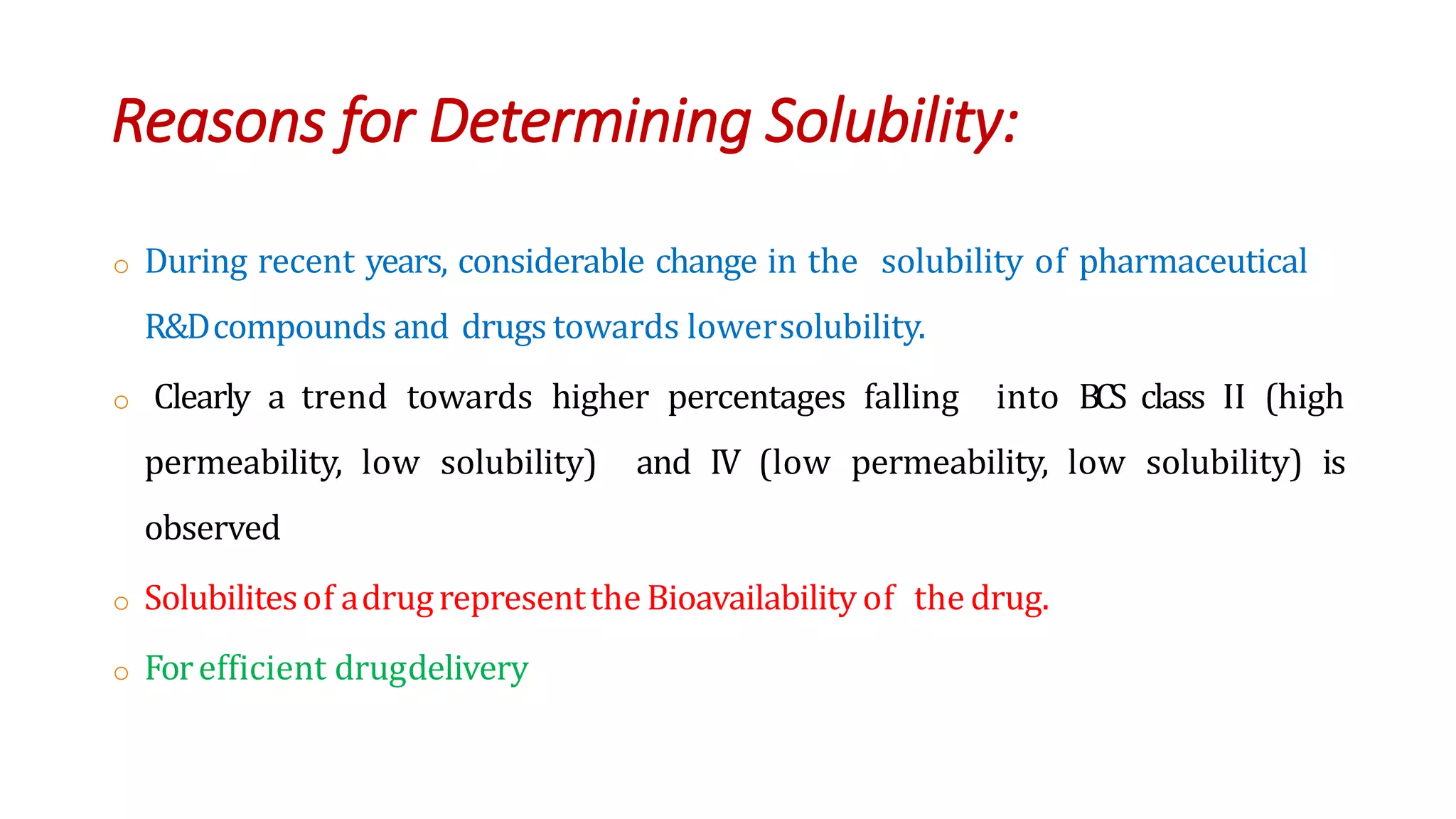 Reasons for Determining Solubility:

o During recent years, considerable change in the solubility of pharmaceutical R&D compounds and drugs towards lower solubility.

o Clearly a trend towards higher percentages falling into BCS class II (high permeability, low solubility) and IV (low permeability, low solubility) is observed

o Solubilites of a drug represent the Bioavailability of the drug.

o For efficient drug delivery